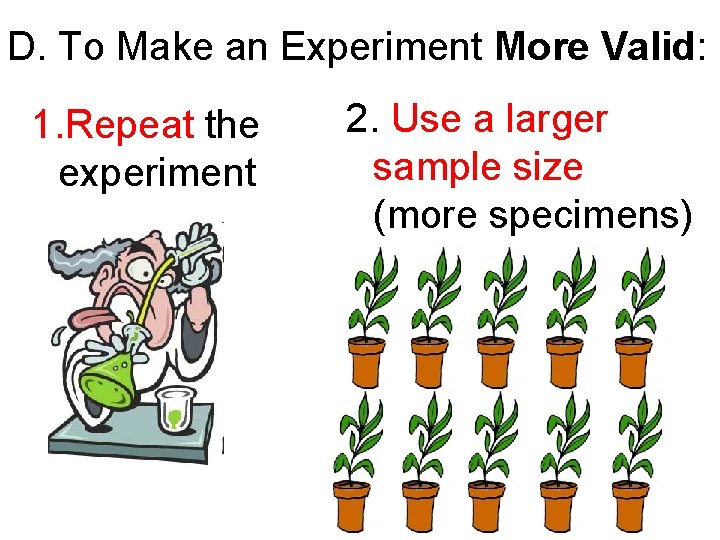 D. To Make an Experiment More Valid:

1.Repeat the experiment

2. Use a larger sample size (more specimens)